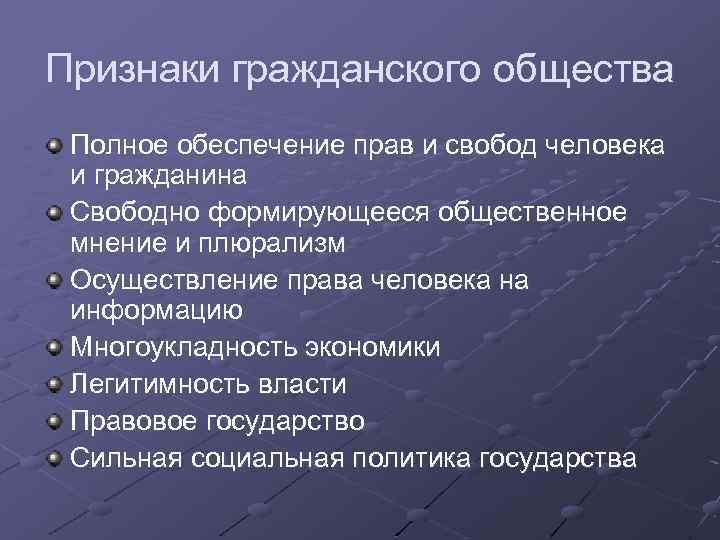 Признаки гражданского общества

Полное обеспечение прав и свобод человека и гражданина
Свободно формирующееся общественное мнение и плюрализм
Осуществление права человека на информацию
Многоукладность экономики
Легитимность власти
Правовое государство
Сильная социальная политика государства